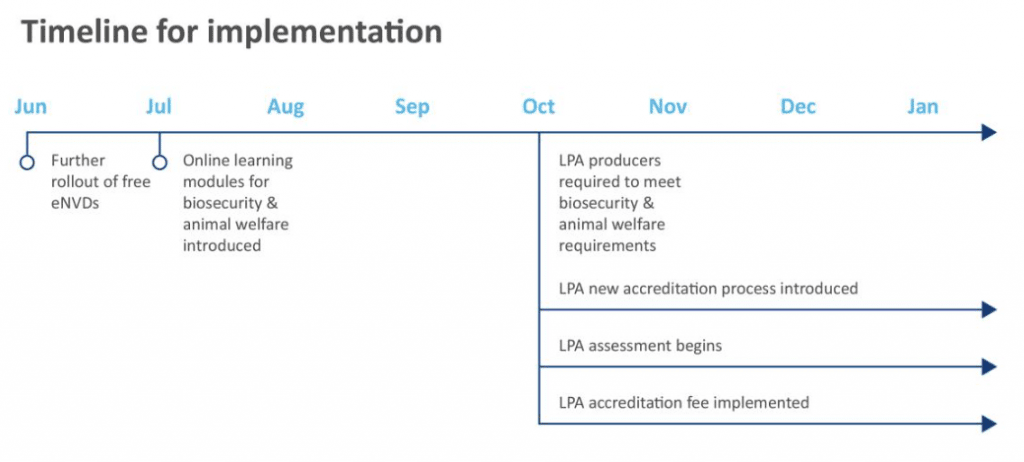 Timeline for implementation

Jun Jul Aug Sep Oct Nov Dec Jan

Further rollout of free eNVDs

Online learning modules for biosecurity & animal welfare introduced

LPA producers required to meet biosecurity & animal welfare requirements

LPA new accreditation process introduced

LPA assessment begins

LPA accreditation fee implemented